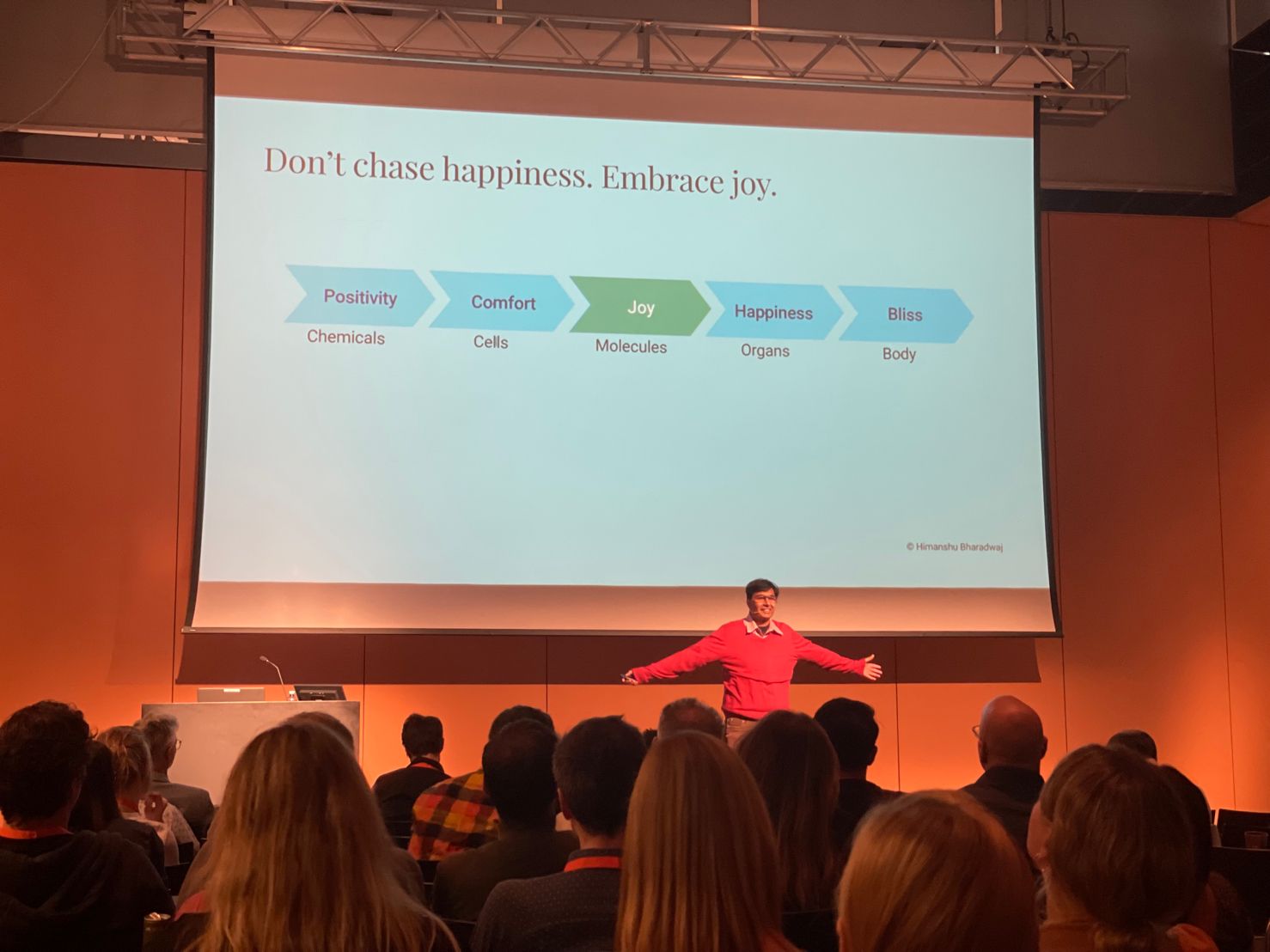 Don't chase happiness. Embrace joy.

Positivity
Chemicals

Comfort
Cells

Joy
Molecules

Happiness
Organs

Bliss
Body

© Himanshu Bharadwaj